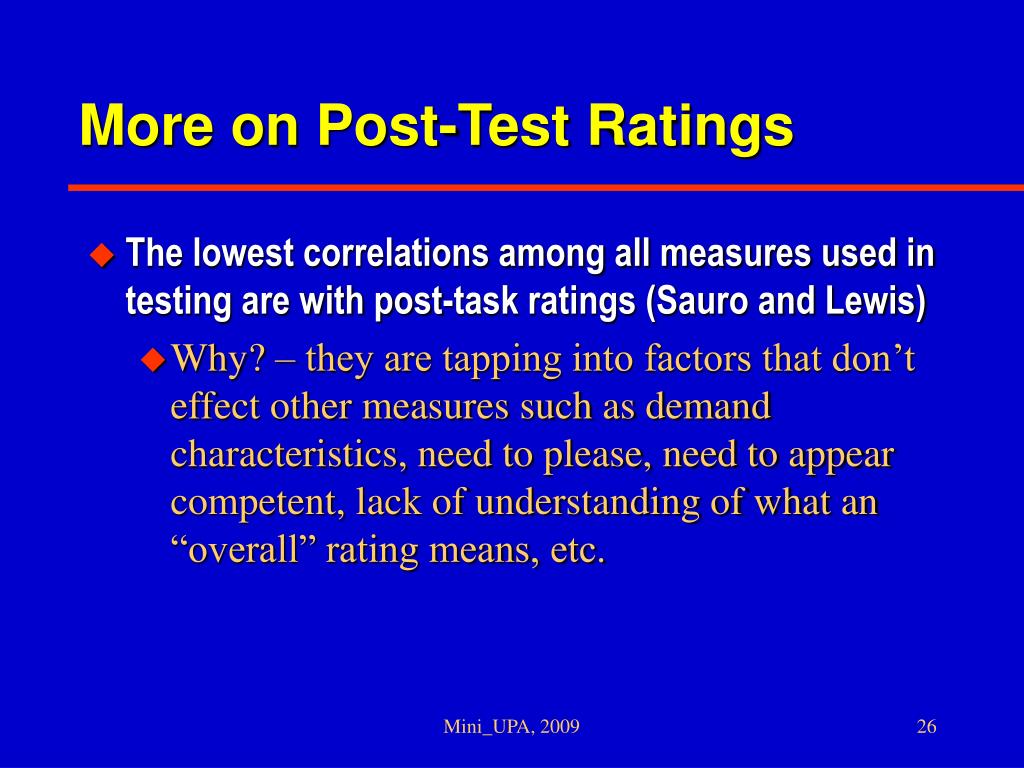 More on Post-Test Ratings

The lowest correlations among all measures used in testing are with post-task ratings (Sauro and Lewis)

Why? – they are tapping into factors that don’t effect other measures such as demand characteristics, need to please, need to appear competent, lack of understanding of what an “overall” rating means, etc.

Mini_UPA, 2009

26